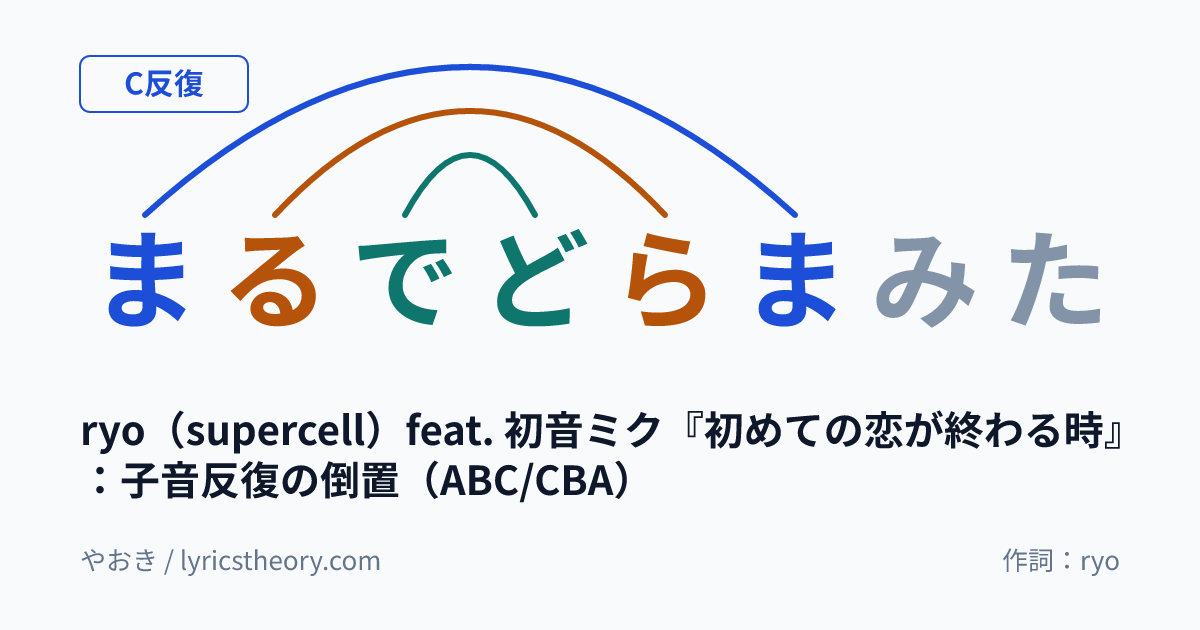 C反復

まるでどらまみた

ryo（supercell）feat. 初音ミク『初めての恋が終わる時』：子音反復の倒置（ABC/CBA）

やおき / lyricstheory.com

作詞：ryo